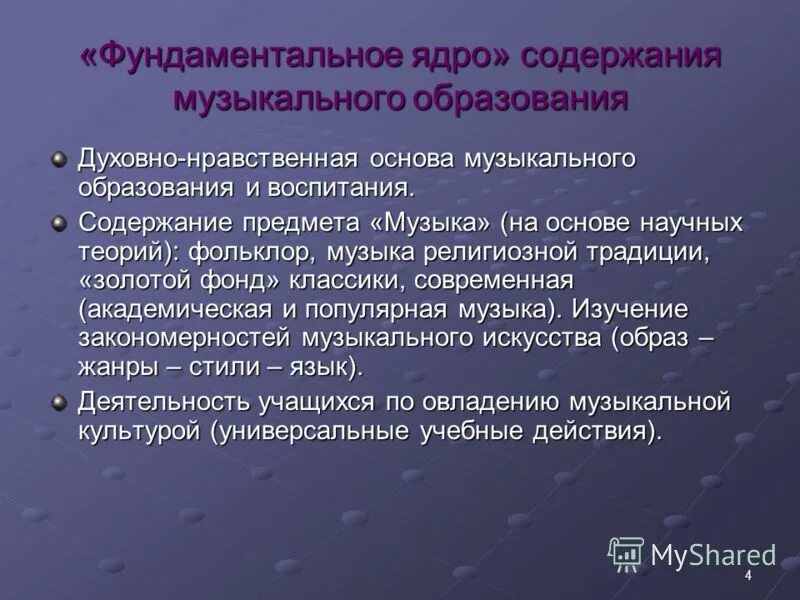 «Фундаментальное ядро» содержания музыкального образования

Духовно-нравственная основа музыкального образования и воспитания.

Содержание предмета «Музыка» (на основе научных теорий): фольклор, музыка религиозной традиции, «золотой фонд» классики, современная (академическая и популярная музыка). Изучение закономерностей музыкального искусства (образ – жанры – стили – язык).

Деятельность учащихся по овладению музыкальной культурой (универсальные учебные действия).

MyShared

4